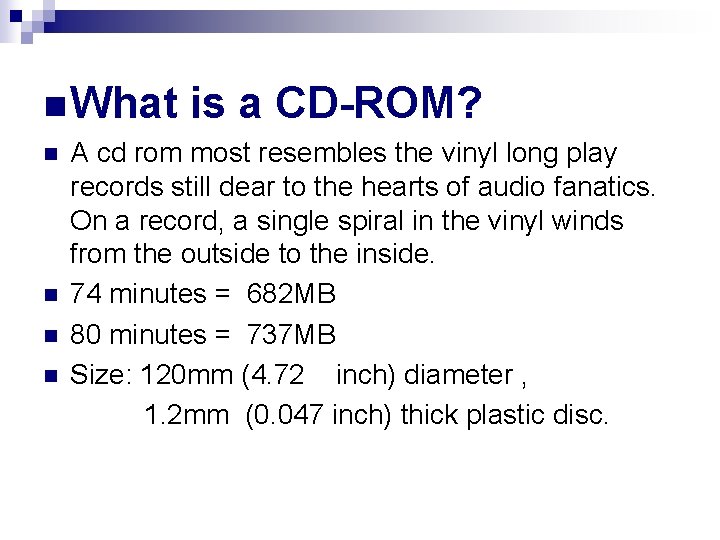 What is a CD-ROM?

A cd rom most resembles the vinyl long play records still dear to the hearts of audio fanatics. On a record, a single spiral in the vinyl winds from the outside to the inside.

74 minutes = 682MB

80 minutes = 737MB

Size: 120mm (4.72 inch) diameter ,
1.2mm (0.047 inch) thick plastic disc.